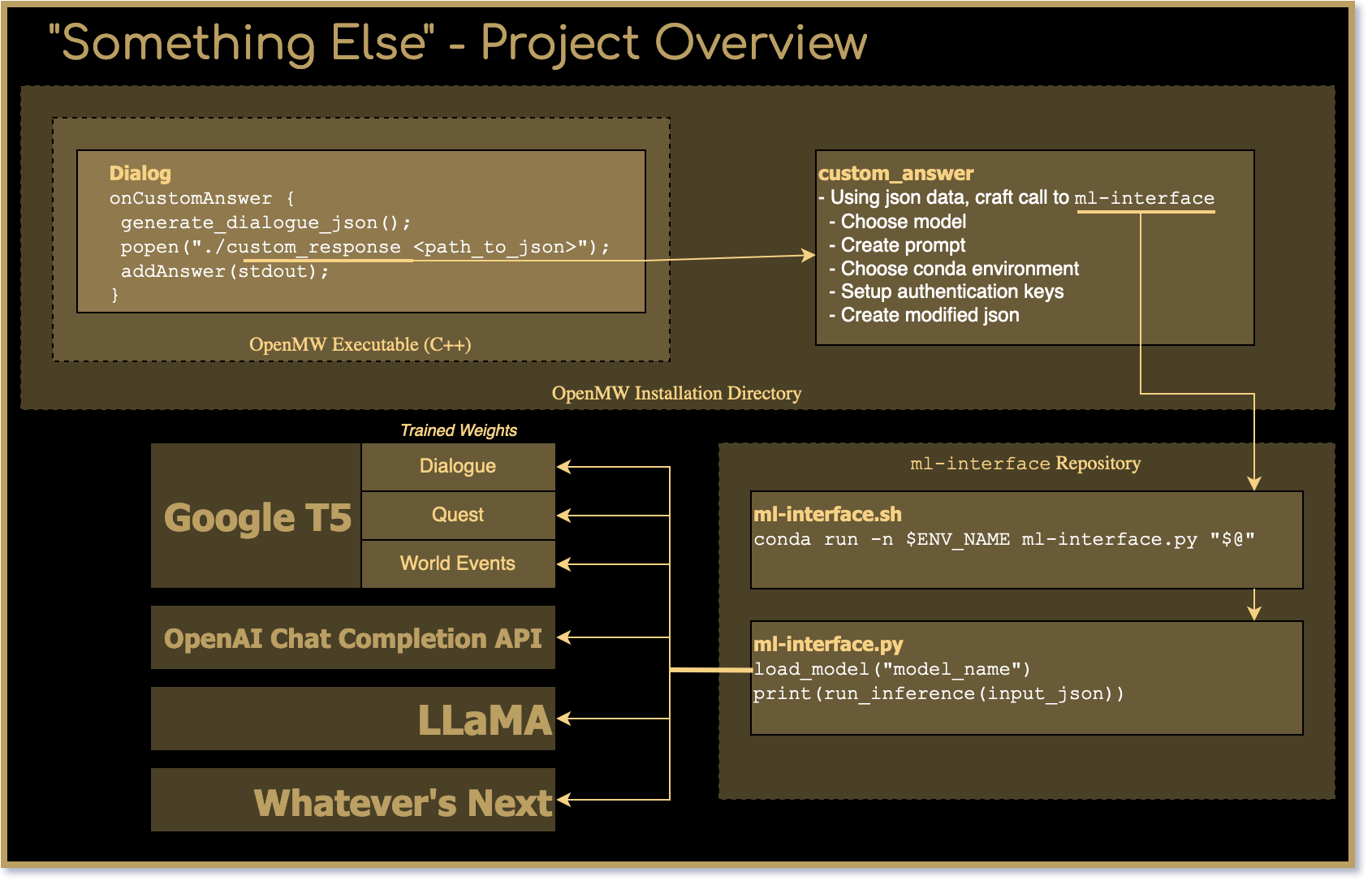 "Something Else" - Project Overview

Dialog
onCustomAnswer {
generate_dialogue_json();
popen("./custom_response <path_to_json>");
addAnswer(stdout);
}

OpenMW Executable (C++)

custom_answer
- Using json data, craft call to ml-interface
- Choose model
- Create prompt
- Choose conda environment
- Setup authentication keys
- Create modified json

OpenMW Installation Directory

Trained Weights

Google T5

Dialogue

Quest

World Events

OpenAI Chat Completion API

LLaMA

Whatever's Next

ml-interface Repository

ml-interface.sh
conda run -n $ENV_NAME ml-interface.py "$@"

ml-interface.py
load_model("model_name")
print(run_inference(input_json))